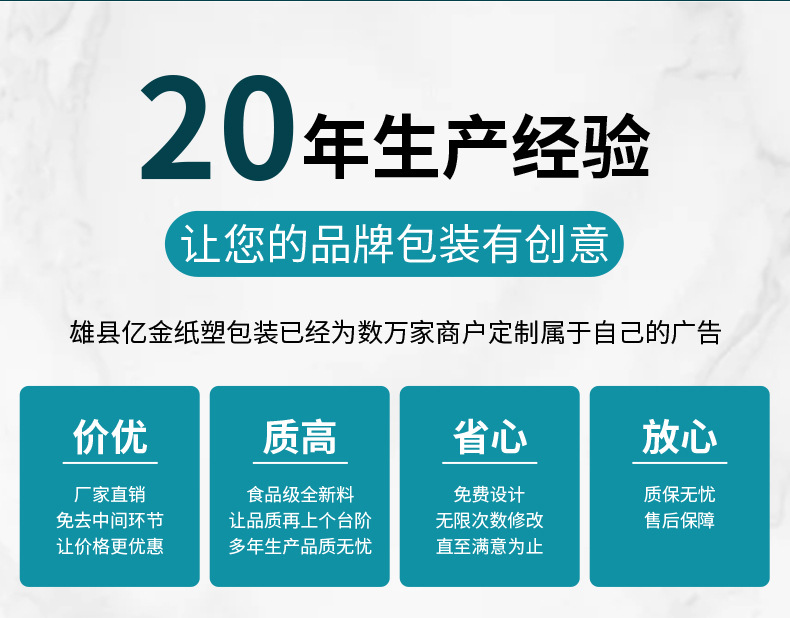 20年生产经验

让您的品牌包装有创意

雄县亿金纸塑包装已经为数万家商户定制属于自己的广告

价优

厂家直销
免去中间环节
让价格更优惠

质高

食品级全新料
让品质再上个台阶
多年生产品质无忧

省心

免费设计
无限次数修改
直至满意为止

放心

质保无忧
售后保障